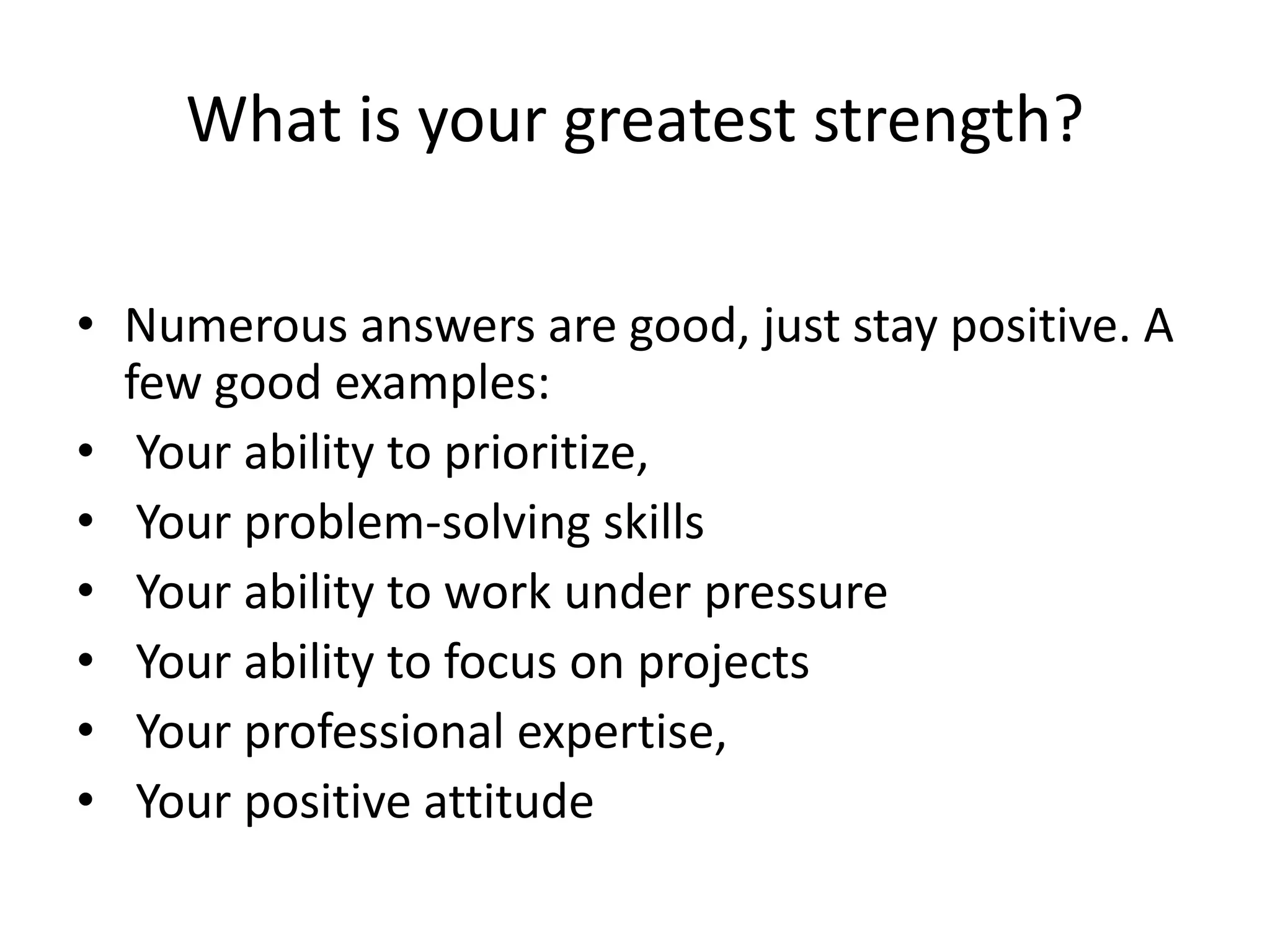 What is your greatest strength?

• Numerous answers are good, just stay positive. A few good examples:
• Your ability to prioritize,
• Your problem-solving skills
• Your ability to work under pressure
• Your ability to focus on projects
• Your professional expertise,
• Your positive attitude